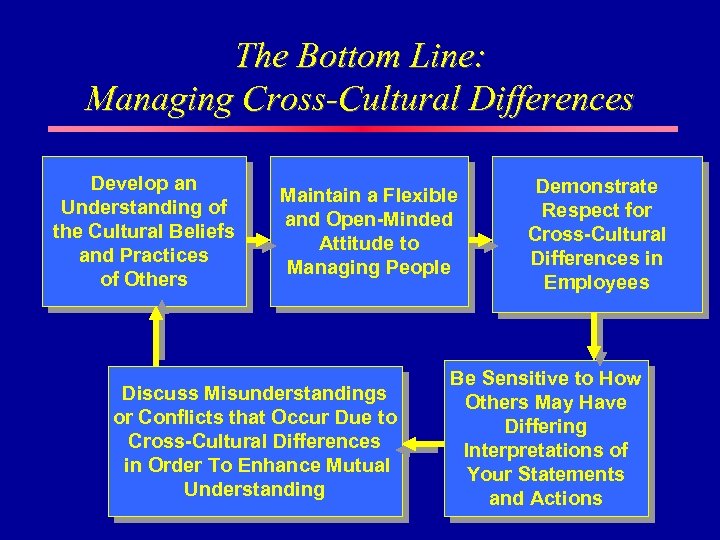 The Bottom Line:
Managing Cross-Cultural Differences

Develop an Understanding of the Cultural Beliefs and Practices of Others

Maintain a Flexible and Open-Minded Attitude to Managing People

Demonstrate Respect for Cross-Cultural Differences in Employees

Be Sensitive to How Others May Have Differing Interpretations of Your Statements and Actions

Discuss Misunderstandings or Conflicts that Occur Due to Cross-Cultural Differences in Order To Enhance Mutual Understanding